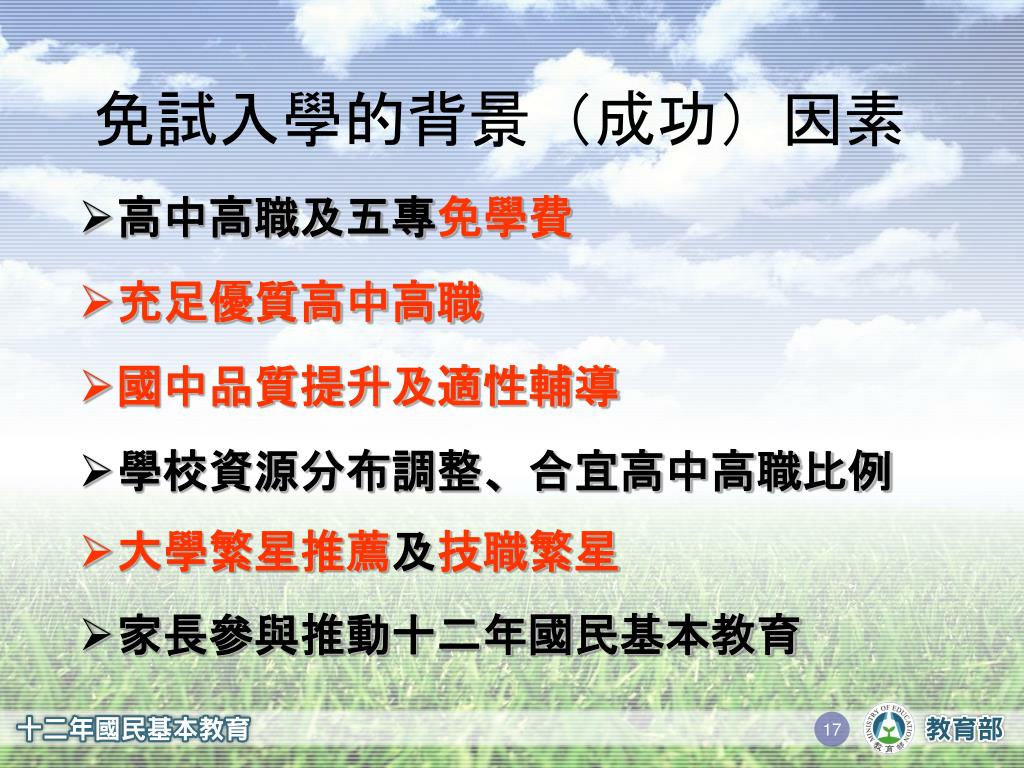 免試入學的背景（成功）因素

➢高中高職及五專免學費

➢充足優質高中高職

➢國中品質提升及適性輔導

➢學校資源分布調整、合宜高中高職比例

➢大學繁星推薦及技職繁星

➢家長參與推動十二年國民基本教育

十二年國民基本教育

17

MINISTRY OF EDUCATION 教育部

教育部